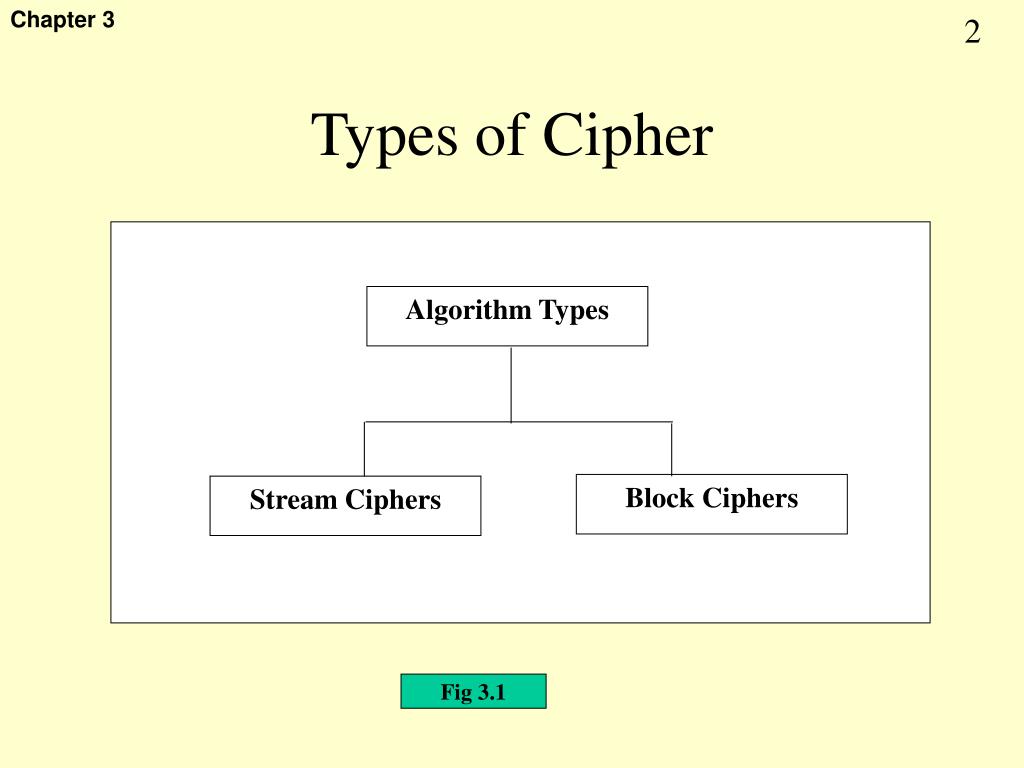 Chapter 3

2

Types of Cipher

Algorithm Types

Stream Ciphers

Block Ciphers

Fig 3.1